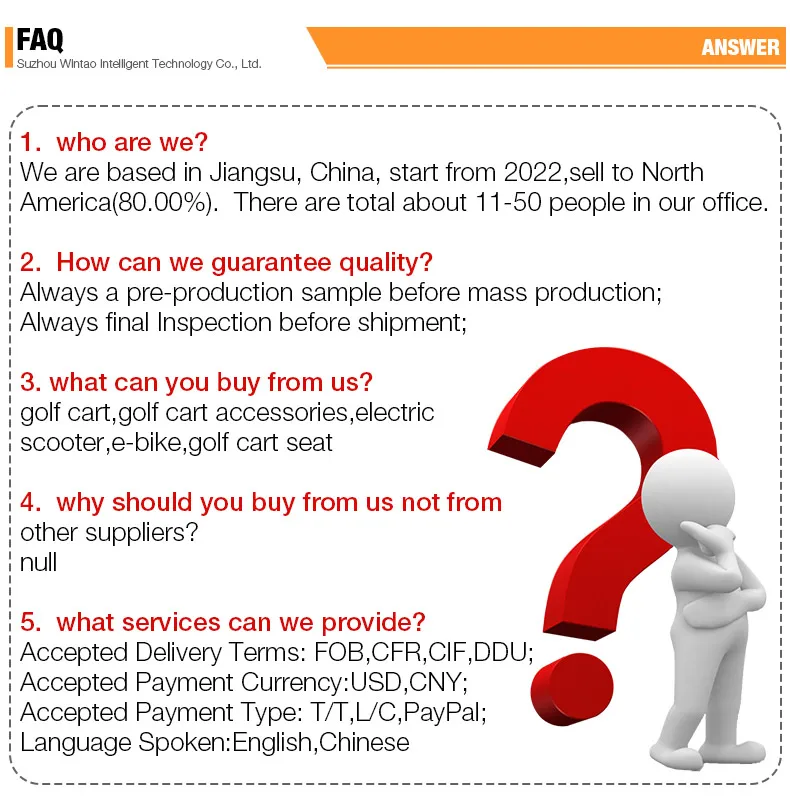 FAQ
Suzhou Wintao Intelligent Technology Co., Ltd.

ANSWER

1. who are we?
We are based in Jiangsu, China, start from 2022,sell to North America(80.00%). There are total about 11-50 people in our office.

2. How can we guarantee quality?
Always a pre-production sample before mass production;
Always final Inspection before shipment;

3. what can you buy from us?
golf cart,golf cart accessories,electric scooter,e-bike,golf cart seat

4. why should you buy from us not from other suppliers?
null

5. what services can we provide?
Accepted Delivery Terms: FOB,CFR,CIF,DDU;
Accepted Payment Currency:USD,CNY;
Accepted Payment Type: T/T,L/C,PayPal;
Language Spoken:English,Chinese